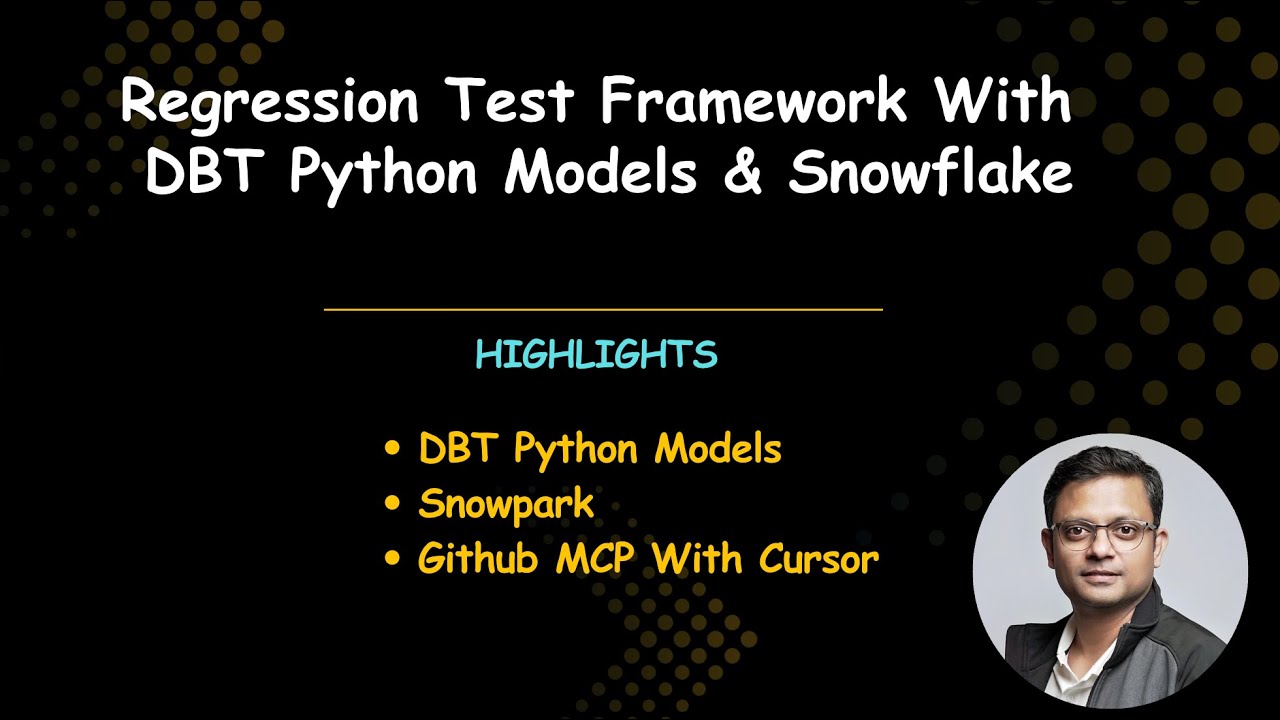 Regression Test Framework With DBT Python Models & Snowflake

HIGHLIGHTS

• DBT Python Models
• Snowpark
• Github MCP With Cursor